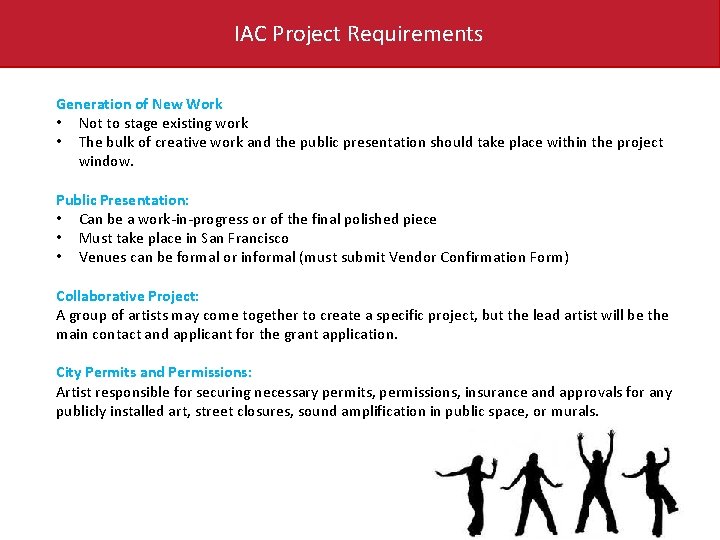 IAC Project Requirements

Generation of New Work
• Not to stage existing work
• The bulk of creative work and the public presentation should take place within the project window.

Public Presentation:
• Can be a work-in-progress or of the final polished piece
• Must take place in San Francisco
• Venues can be formal or informal (must submit Vendor Confirmation Form)

Collaborative Project:
A group of artists may come together to create a specific project, but the lead artist will be the main contact and applicant for the grant application.

City Permits and Permissions:
Artist responsible for securing necessary permits, permissions, insurance and approvals for any publicly installed art, street closures, sound amplification in public space, or murals.